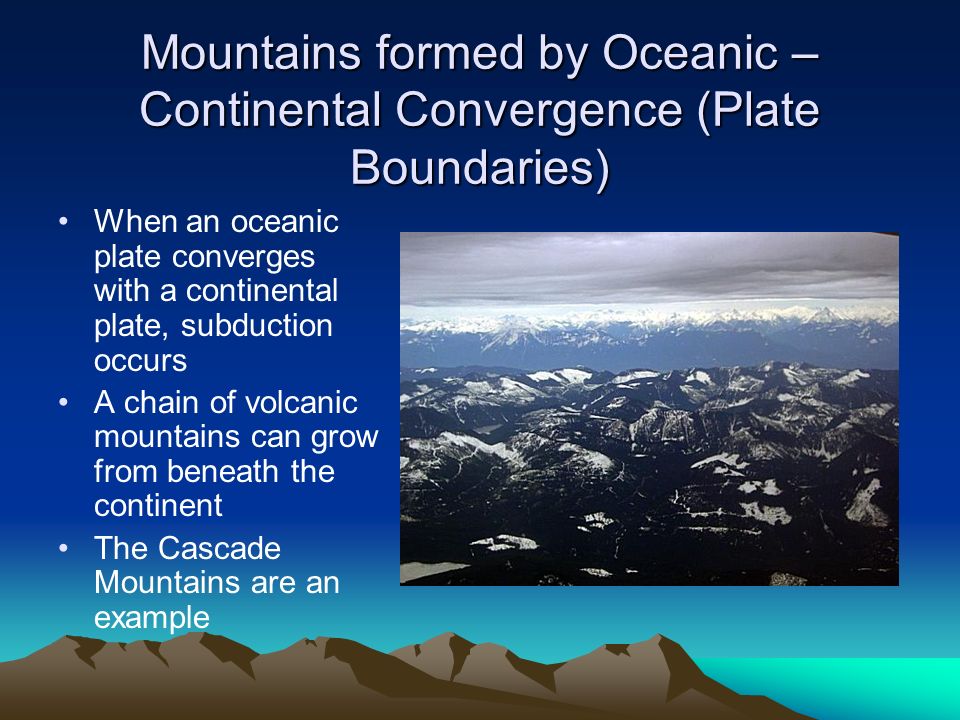 Mountains formed by Oceanic – Continental Convergence (Plate Boundaries)

• When an oceanic plate converges with a continental plate, subduction occurs
• A chain of volcanic mountains can grow from beneath the continent
• The Cascade Mountains are an example